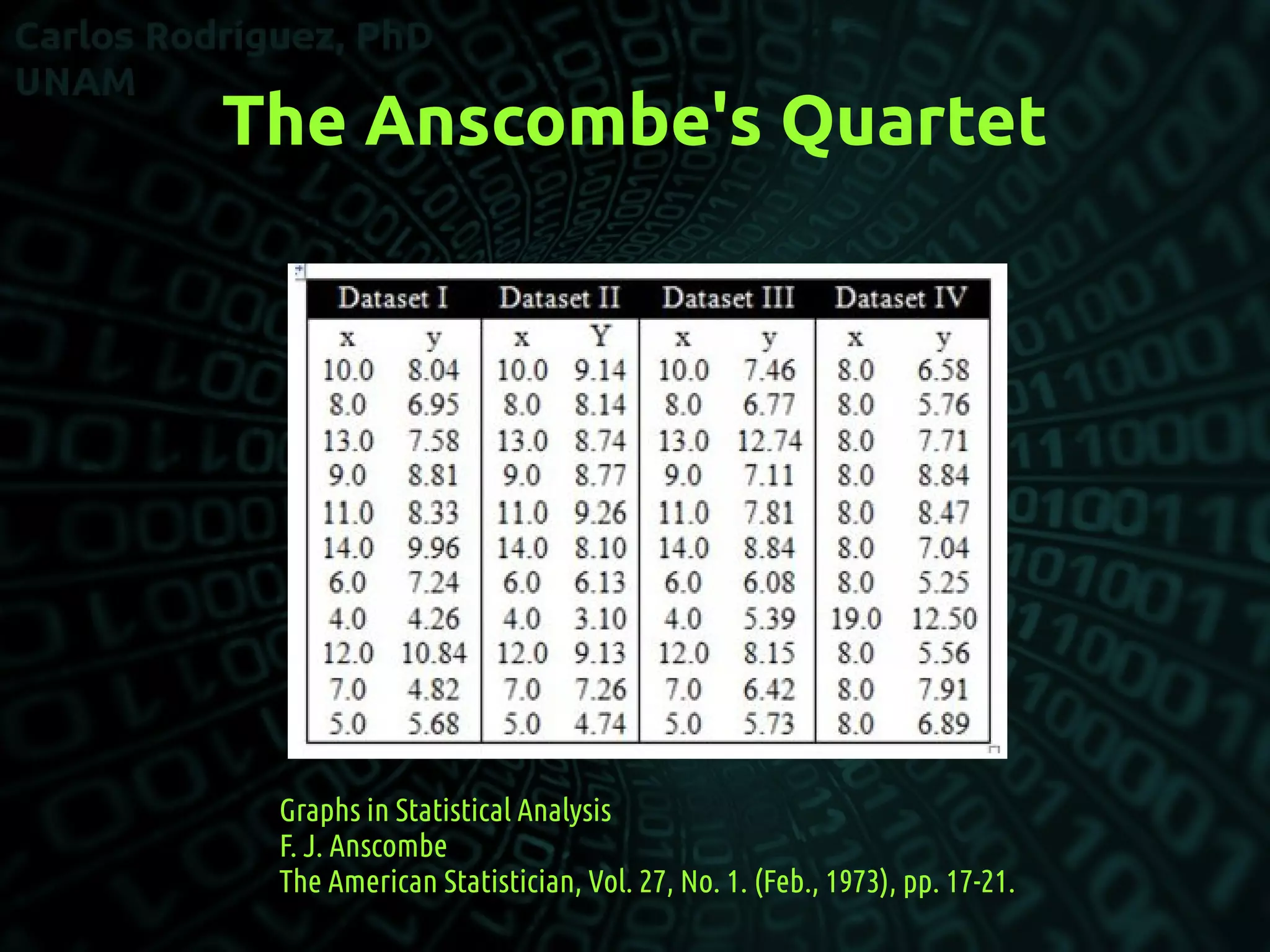 Carlos Rodríguez, PhD
UNAM

The Anscombe's Quartet

| Dataset I | | Dataset II | | Dataset III | | Dataset IV | |
|---|---|---|---|---|---|---|---|
| x | y | x | Y | x | y | x | y |
| 10.0 | 8.04 | 10.0 | 9.14 | 10.0 | 7.46 | 8.0 | 6.58 |
| 8.0 | 6.95 | 8.0 | 8.14 | 8.0 | 6.77 | 8.0 | 5.76 |
| 13.0 | 7.58 | 13.0 | 8.74 | 13.0 | 12.74 | 8.0 | 7.71 |
| 9.0 | 8.81 | 9.0 | 8.77 | 9.0 | 7.11 | 8.0 | 8.84 |
| 11.0 | 8.33 | 11.0 | 9.26 | 11.0 | 7.81 | 8.0 | 8.47 |
| 14.0 | 9.96 | 14.0 | 8.10 | 14.0 | 8.84 | 8.0 | 7.04 |
| 6.0 | 7.24 | 6.0 | 6.13 | 6.0 | 6.08 | 8.0 | 5.25 |
| 4.0 | 4.26 | 4.0 | 3.10 | 4.0 | 5.39 | 19.0 | 12.50 |
| 12.0 | 10.84 | 12.0 | 9.13 | 12.0 | 8.15 | 8.0 | 5.56 |
| 7.0 | 4.82 | 7.0 | 7.26 | 7.0 | 6.42 | 8.0 | 7.91 |
| 5.0 | 5.68 | 5.0 | 4.74 | 5.0 | 5.73 | 8.0 | 6.89 |

Graphs in Statistical Analysis
F. J. Anscombe
The American Statistician, Vol. 27, No. 1. (Feb., 1973), pp. 17-21.